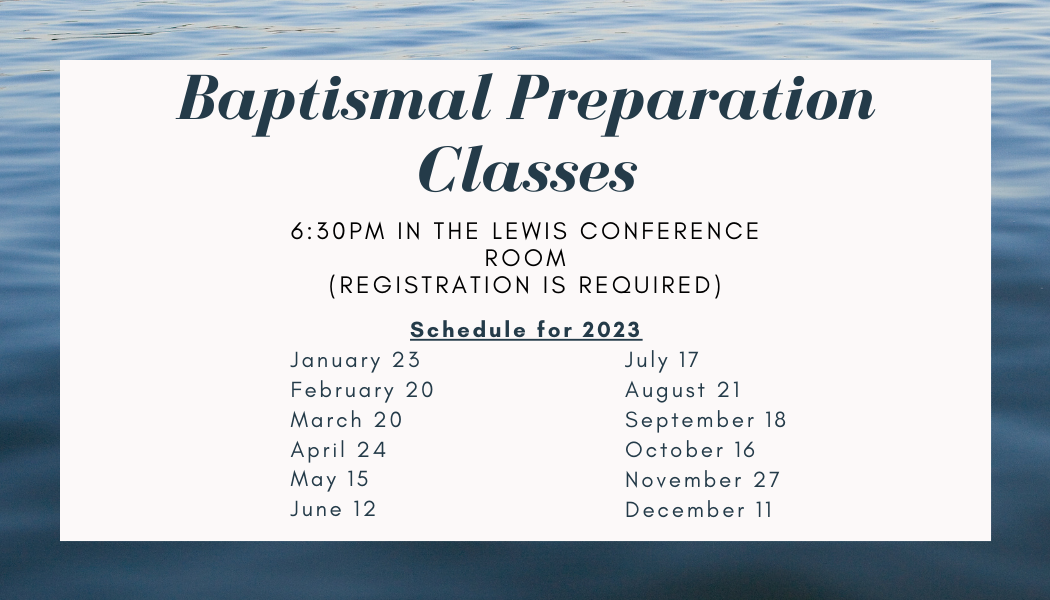 Baptismal Preparation Classes

6:30PM IN THE LEWIS CONFERENCE ROOM
(REGISTRATION IS REQUIRED)

Schedule for 2023

January 23
February 20
March 20
April 24
May 15
June 12

July 17
August 21
September 18
October 16
November 27
December 11